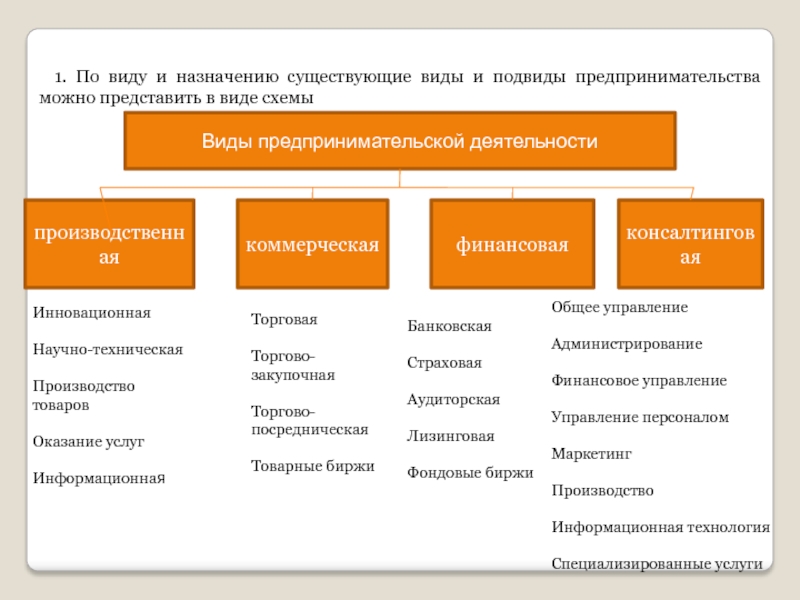 1. По виду и назначению существующие виды и подвиды предпринимательства можно представить в виде схемы

Виды предпринимательской деятельности

производственная

коммерческая

финансовая

консалтинговая

Инновационная

Научно-техническая

Производство товаров

Оказание услуг

Информационная

Торговая

Торгово-закупочная

Торгово-посредническая

Товарные биржи

Банковская

Страховая

Аудиторская

Лизинговая

Фондовые биржи

Общее управление

Администрирование

Финансовое управление

Управление персоналом

Маркетинг

Производство

Информационная технология

Специализированные услуги